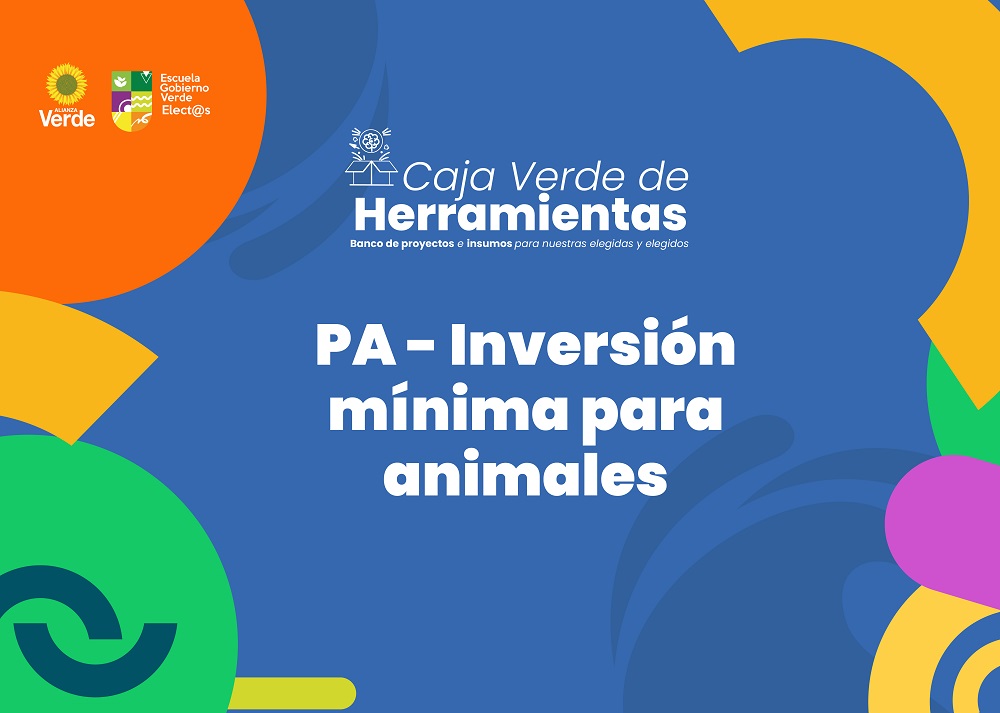 ALIANZA Verde

Escuela Gobierno Verde Elect@s

Caja Verde de Herramientas
Banco de proyectos e insumos para nuestras elegidas y elegidos

PA - Inversión mínima para animales